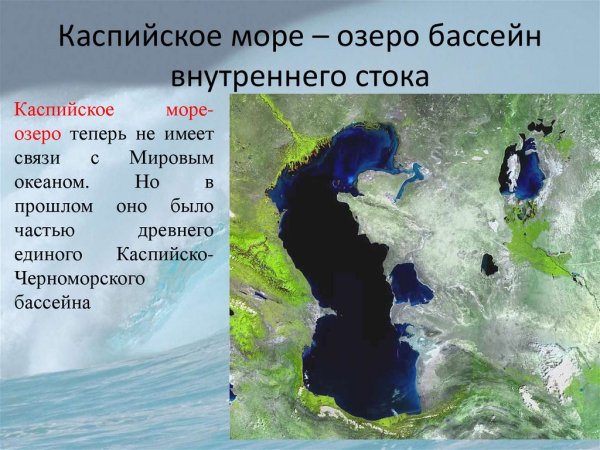 Каспийское море – озеро бассейн внутреннего стока

Каспийское море-озеро теперь не имеет связи с Мировым океаном. Но в прошлом оно было частью древнего единого Каспийско-Черноморского бассейна